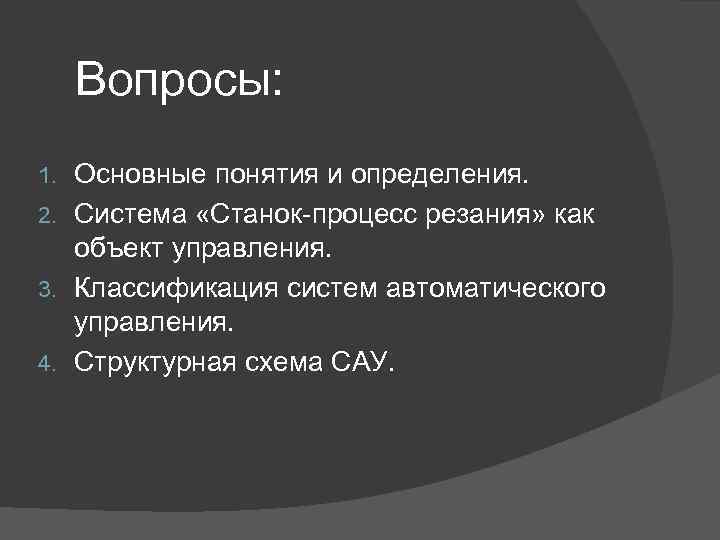 Вопросы:

1. Основные понятия и определения.
2. Система «Станок-процесс резания» как объект управления.
3. Классификация систем автоматического управления.
4. Структурная схема САУ.